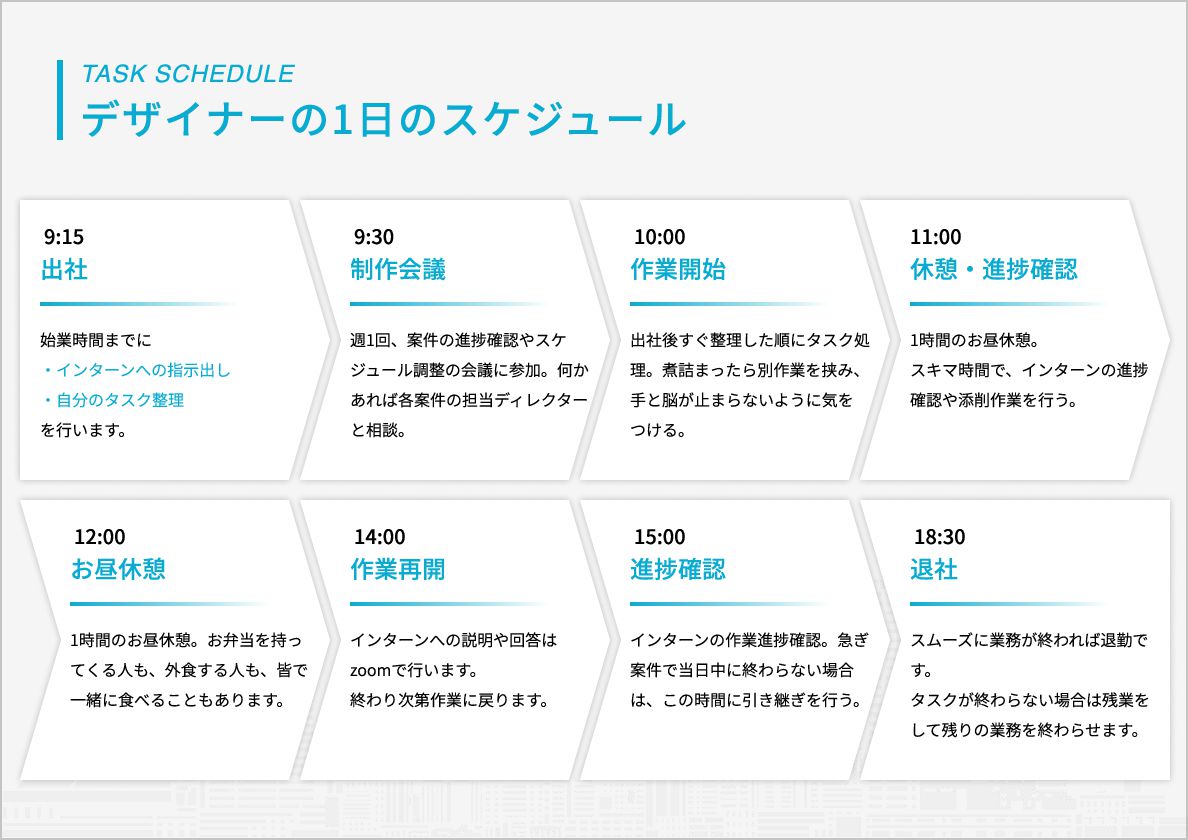 TASK SCHEDULE
デザイナーの1日のスケジュール

9:15
出社

始業時間までに
・インターンへの指示出し
・自分のタスク整理
を行います。

9:30
制作会議

週1回、案件の進捗確認やスケジュール調整の会議に参加。何かあれば各案件の担当ディレクターと相談。

10:00
作業開始

出社後すぐ整理した順にタスク処理。煮詰まったら別作業を挟み、手と脳が止まらないように気をつける。

11:00
休憩・進捗確認

1時間のお昼休憩。
スキマ時間で、インターンの進捗確認や添削作業を行う。

12:00
お昼休憩

1時間のお昼休憩。お弁当を持ってくる人も、外食する人も、皆で一緒に食べることもあります。

14:00
作業再開

インターンへの説明や回答はzoomで行います。
終わり次第作業に戻ります。

15:00
進捗確認

インターンの作業進捗確認。急ぎ案件で当日中に終わらない場合は、この時間に引き継ぎを行う。

18:30
退社

スムーズに業務が終われば退勤です。
タスクが終わらない場合は残業をして残りの業務を終わらせます。